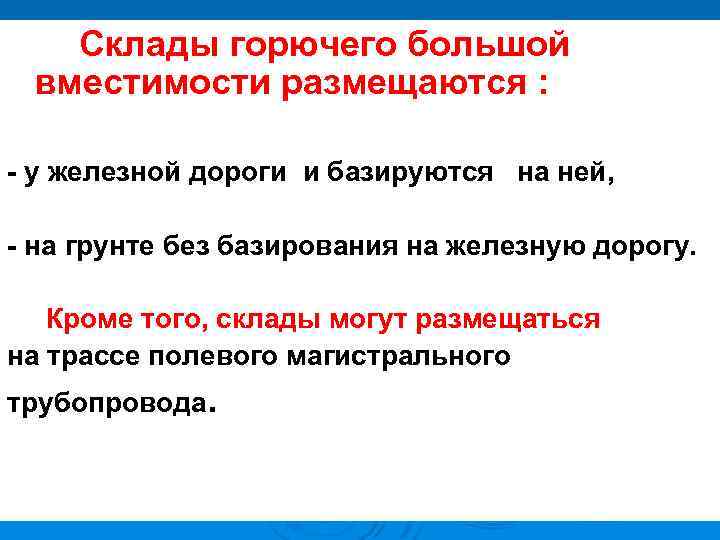 Склады горючего большой вместимости размещаются :

- у железной дороги и базируются на ней,

- на грунте без базирования на железную дорогу.

Кроме того, склады могут размещаться на трассе полевого магистрального трубопровода.